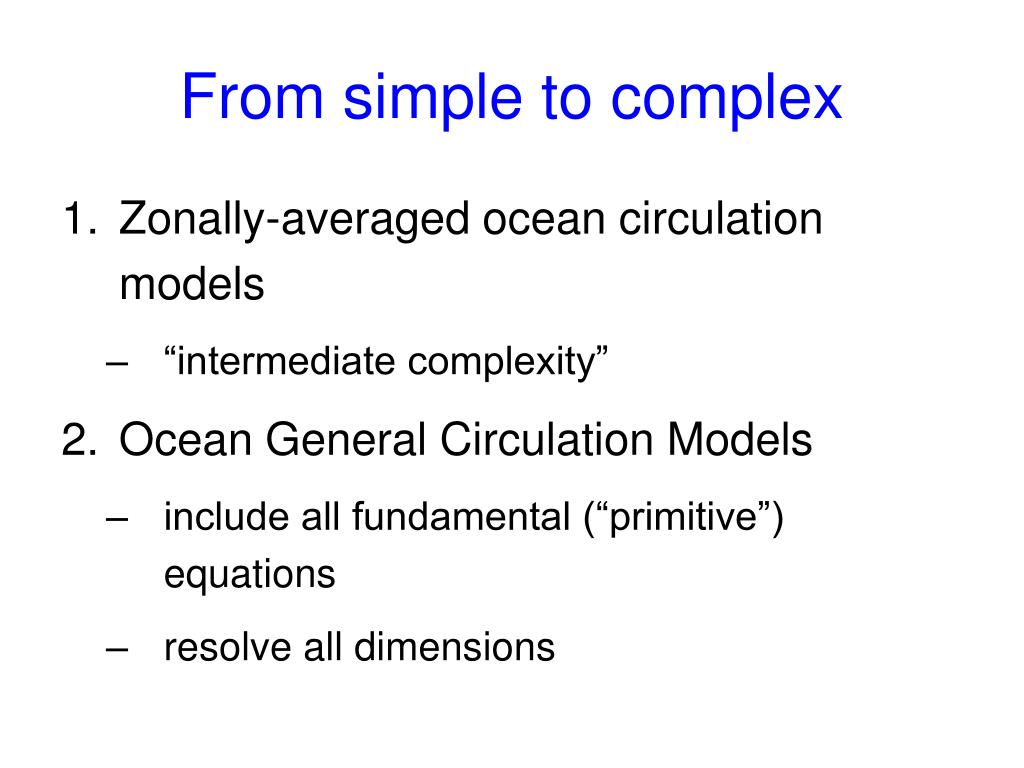 From simple to complex

1. Zonally-averaged ocean circulation models

– “intermediate complexity”

2. Ocean General Circulation Models

– include all fundamental (“primitive”) equations

– resolve all dimensions